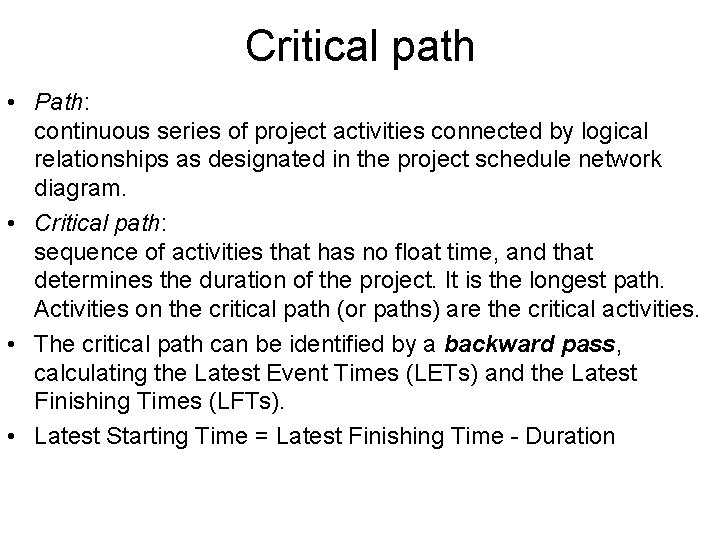 Critical path

• Path:
continuous series of project activities connected by logical relationships as designated in the project schedule network diagram.

• Critical path:
sequence of activities that has no float time, and that determines the duration of the project. It is the longest path. Activities on the critical path (or paths) are the critical activities.

• The critical path can be identified by a backward pass, calculating the Latest Event Times (LETs) and the Latest Finishing Times (LFTs).

• Latest Starting Time = Latest Finishing Time - Duration